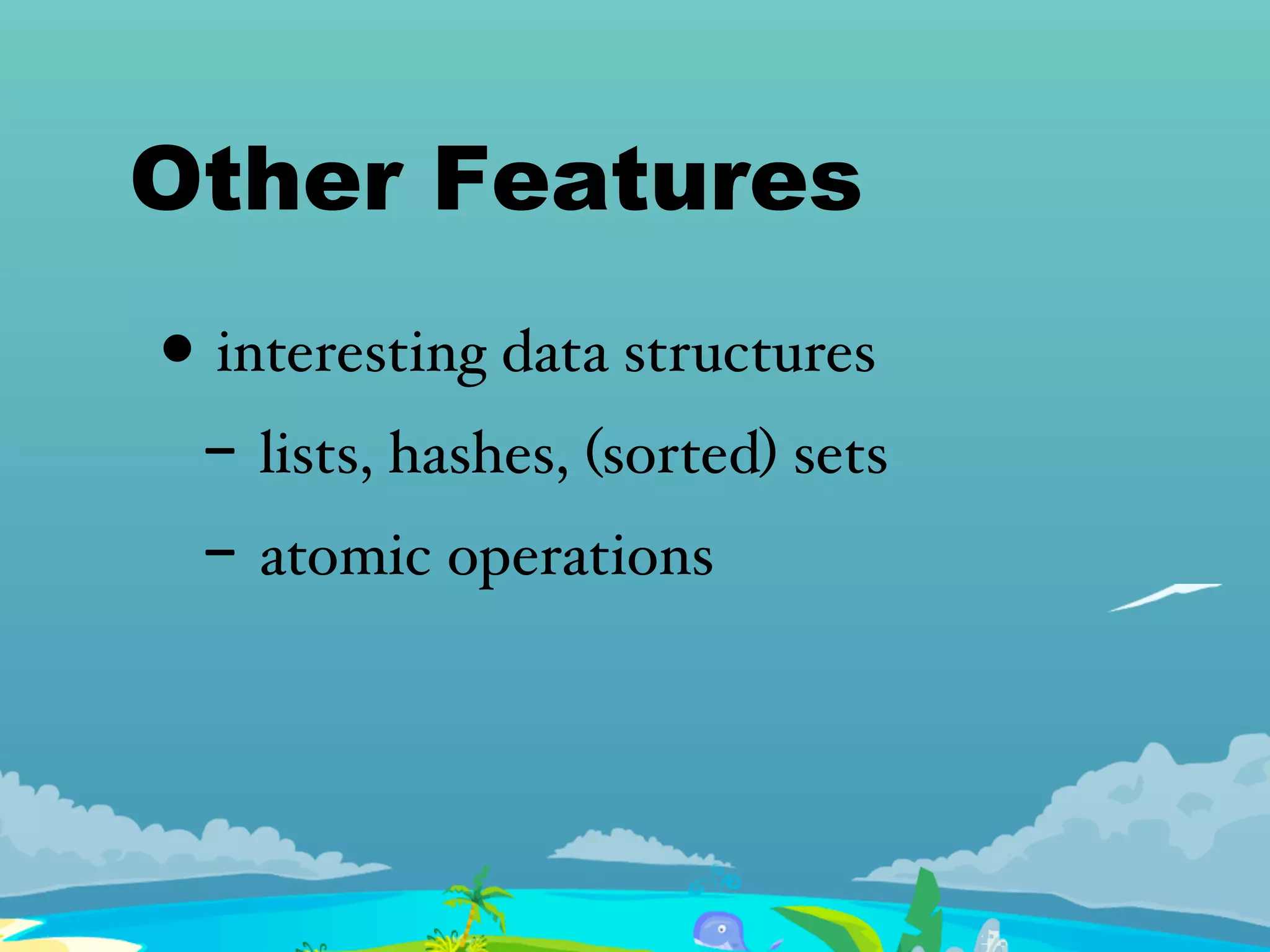 Other Features

• interesting data structures
– lists, hashes, (sorted) sets
– atomic operations